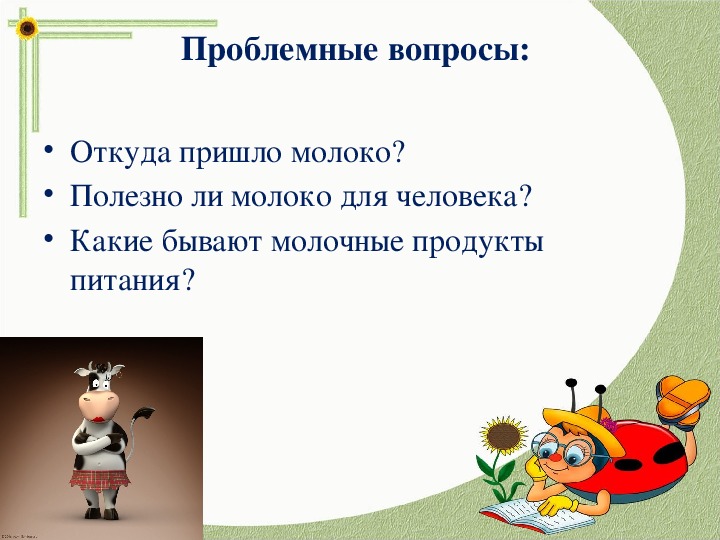 Проблемные вопросы:

• Откуда пришло молоко?
• Полезно ли молоко для человека?
• Какие бывают молочные продукты питания?